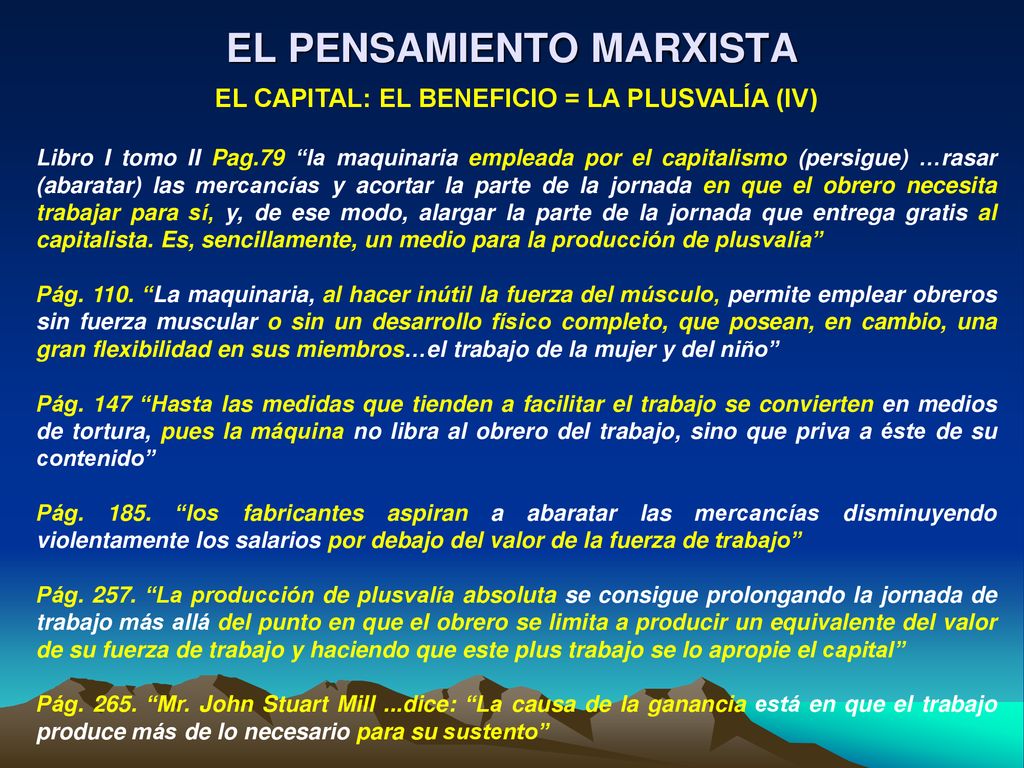 EL PENSAMIENTO MARXISTA

EL CAPITAL: EL BENEFICIO = LA PLUSVALÍA (IV)

Libro I tomo II Pag.79 “la maquinaria empleada por el capitalismo (persigue) …rasar (abaratar) las mercancías y acortar la parte de la jornada en que el obrero necesita trabajar para sí, y, de ese modo, alargar la parte de la jornada que entrega gratis al capitalista. Es, sencillamente, un medio para la producción de plusvalía”

Pág. 110. “La maquinaria, al hacer inútil la fuerza del músculo, permite emplear obreros sin fuerza muscular o sin un desarrollo físico completo, que posean, en cambio, una gran flexibilidad en sus miembros…el trabajo de la mujer y del niño”

Pág. 147 “Hasta las medidas que tienden a facilitar el trabajo se convierten en medios de tortura, pues la máquina no libra al obrero del trabajo, sino que priva a éste de su contenido”

Pág. 185. “los fabricantes aspiran a abaratar las mercancías disminuyendo violentamente los salarios por debajo del valor de la fuerza de trabajo”

Pág. 257. “La producción de plusvalía absoluta se consigue prolongando la jornada de trabajo más allá del punto en que el obrero se limita a producir un equivalente del valor de su fuerza de trabajo y haciendo que este plus trabajo se lo apropie el capital”

Pág. 265. “Mr. John Stuart Mill ...dice: “La causa de la ganancia está en que el trabajo produce más de lo necesario para su sustento”